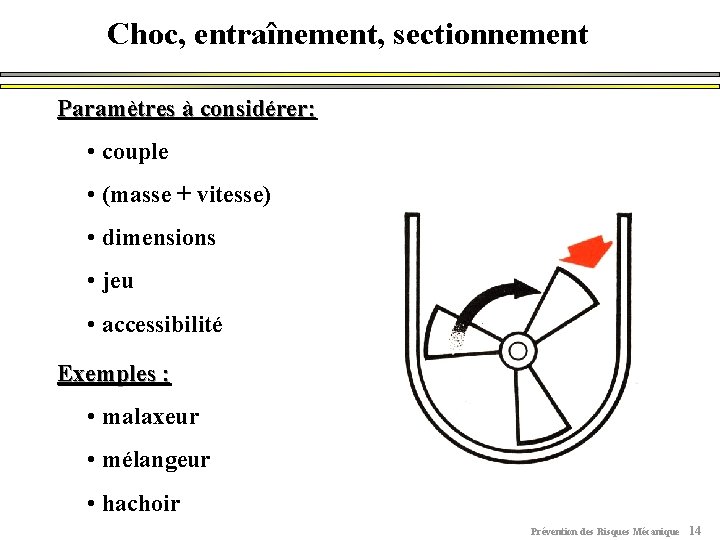 Choc, entraînement, sectionnement

Paramètres à considérer:

• couple

• (masse + vitesse)

• dimensions

• jeu

• accessibilité

Exemples :

• malaxeur

• mélangeur

• hachoir

Prévention des Risques Mécanique 14